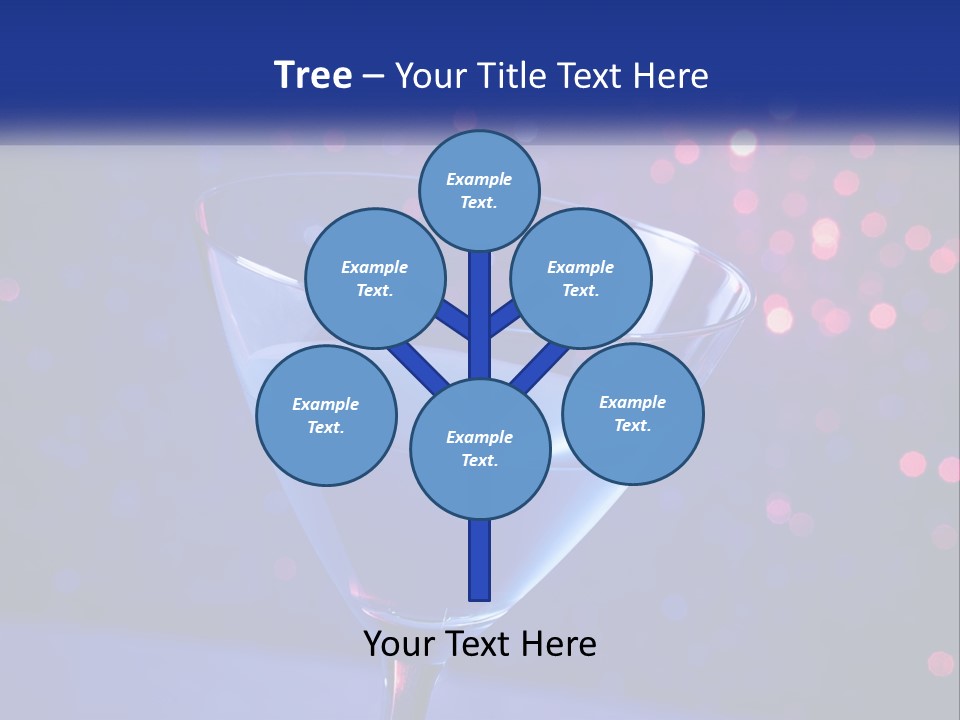 Tree – Your Title Text Here

Example Text.

Example Text.

Example Text.

Example Text.

Example Text.

Example Text.

Your Text Here